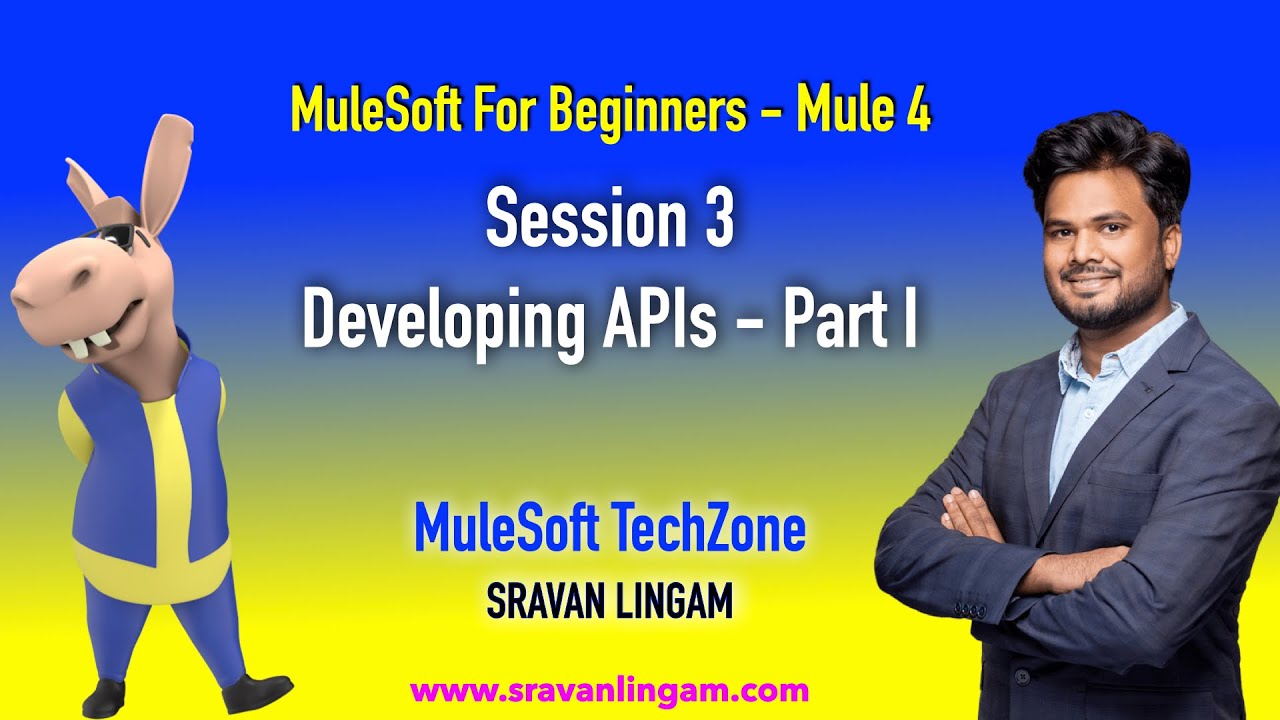 MuleSoft For Beginners - Mule 4

Session 3

Developing APIs - Part I

MuleSoft TechZone

SRAVAN LINGAM

www.sravanlingam.com